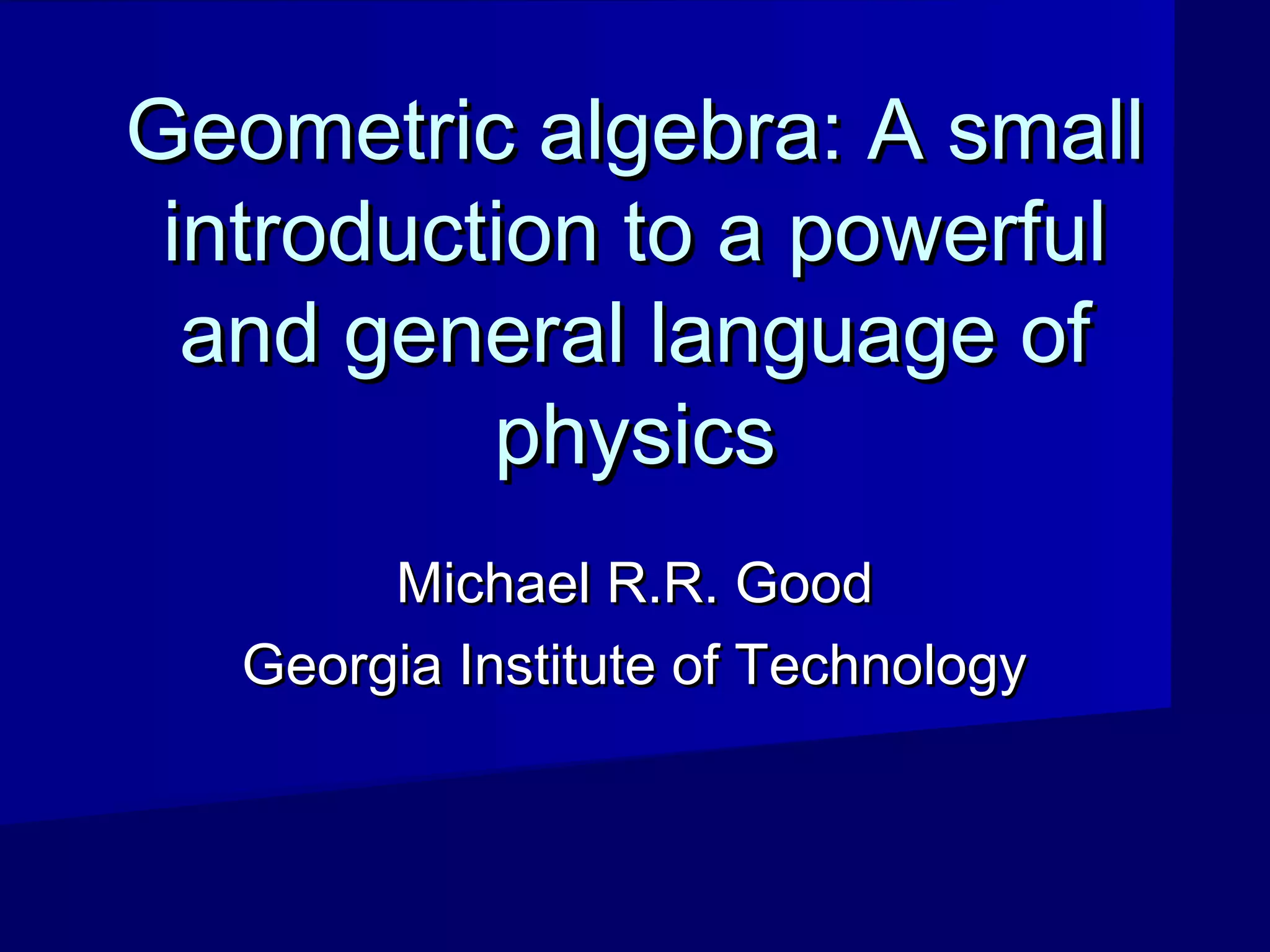 Geometric algebra: A small introduction to a powerful and general language of physics

Michael R.R. Good
Georgia Institute of Technology